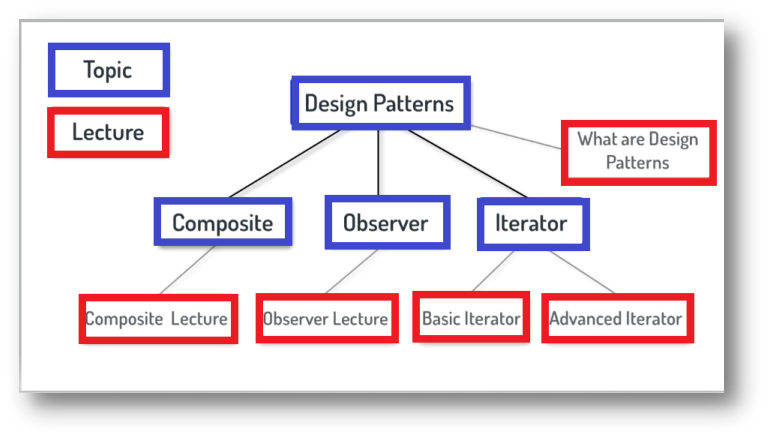 Topic

Lecture

Design Patterns

What are Design Patterns

Composite

Observer

Iterator

Composite Lecture

Observer Lecture

Basic Iterator

Advanced Iterator